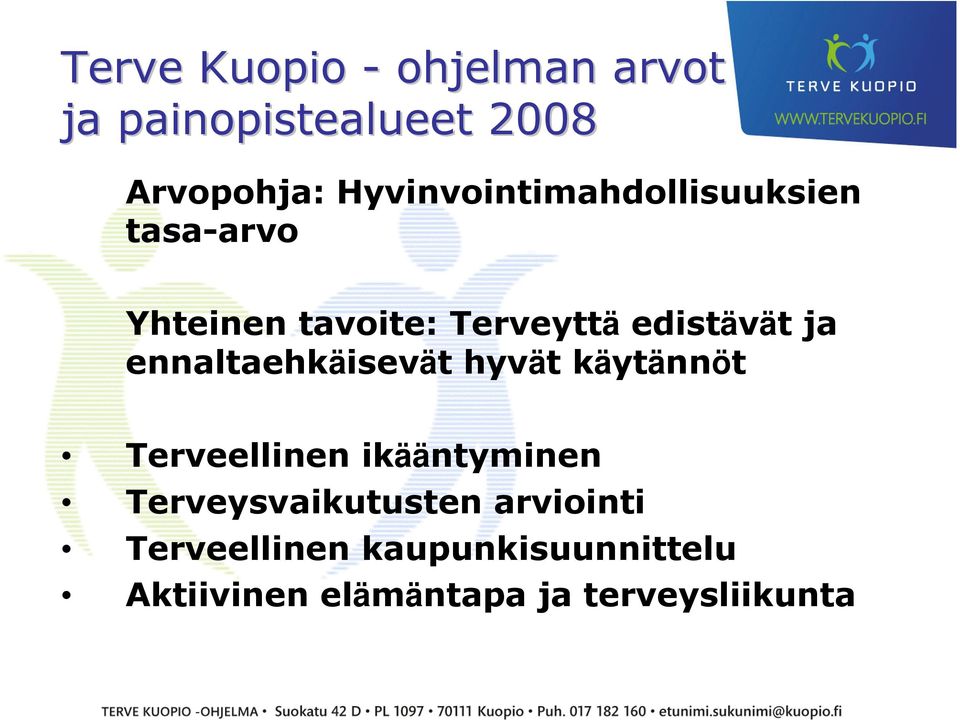 Terve Kuopio - ohjelman arvot ja painopistealueet 2008

TERVE KUOPIO
WWW.TERVEKUOPIO.FI

Arvopohja: Hyvinvointimahdollisuuksien tasa-arvo

Yhteinen tavoite: Terveyttä edistävät ja ennaltaehkäisevät hyvät käytännöt

• Terveellinen ikääntyminen
• Terveysvaikutusten arviointi
• Terveellinen kaupunkisuunnittelu
• Aktiivinen elämäntapa ja terveysliikunta

TERVE KUOPIO -OHJELMA • Suokatu 42 D • PL 1097 • 70111 Kuopio • Puh. 017 182 160 • etunimi.sukunimi@kuopio.fi